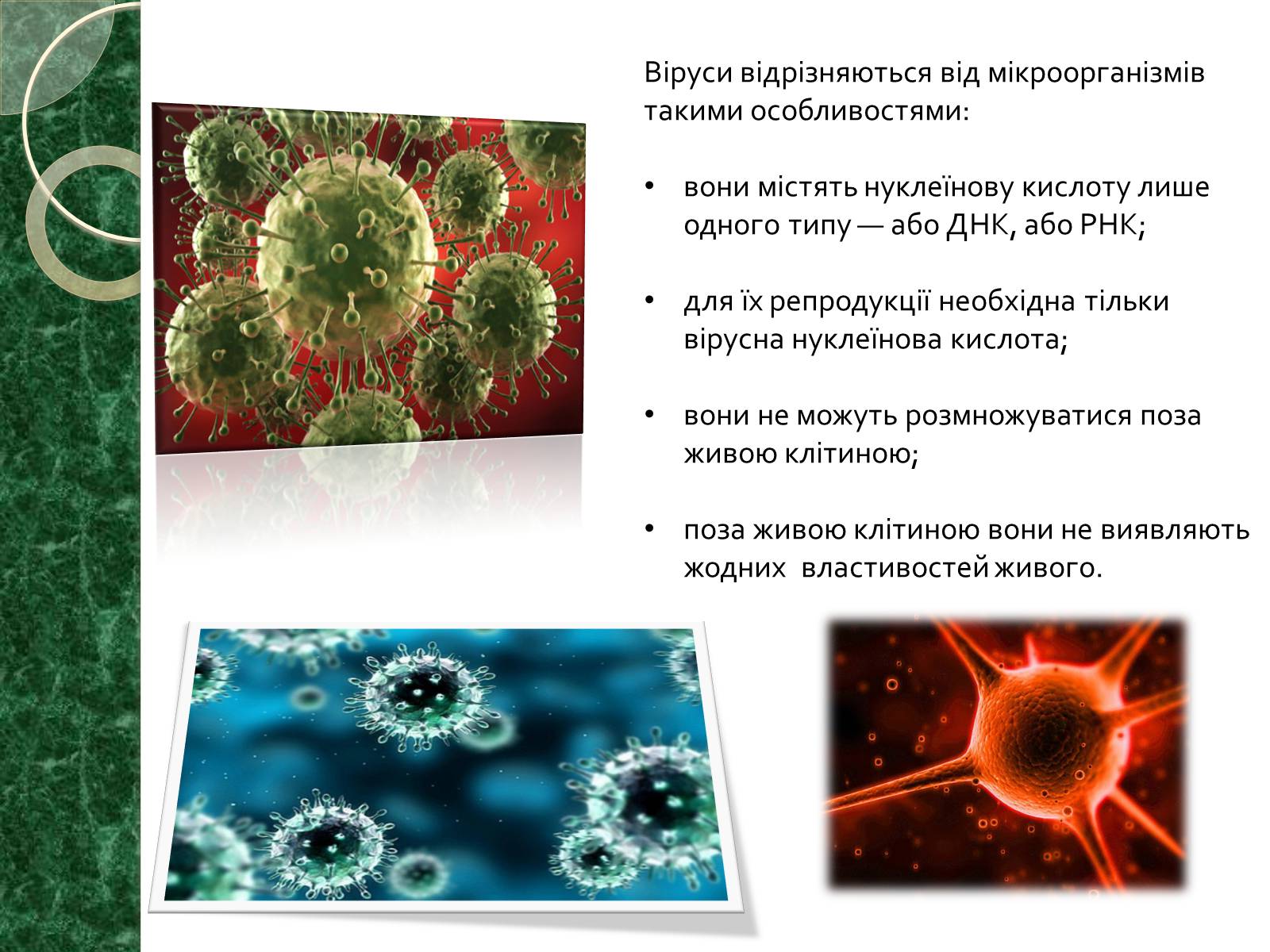 Віруси відрізняються від мікроорганізмів такими особливостями:

• вони містять нуклеїнову кислоту лише одного типу — або ДНК, або РНК;

• для їх репродукції необхідна тільки вірусна нуклеїнова кислота;

• вони не можуть розмножуватися поза живою клітиною;

• поза живою клітиною вони не виявляють жодних властивостей живого.